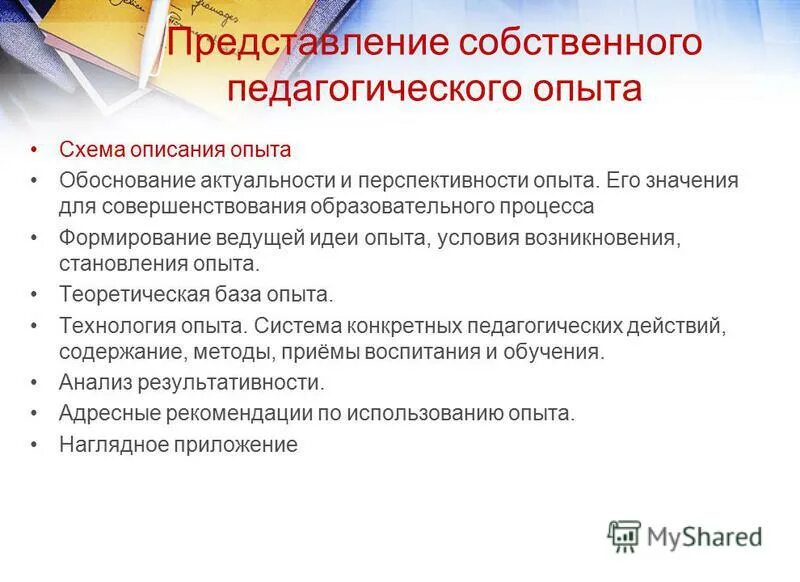 Представление собственного педагогического опыта

• Схема описания опыта
• Обоснование актуальности и перспективности опыта. Его значения для совершенствования образовательного процесса
• Формирование ведущей идеи опыта, условия возникновения, становления опыта.
• Теоретическая база опыта.
• Технология опыта. Система конкретных педагогических действий, содержание, методы, приёмы воспитания и обучения.
• Анализ результативности.
• Адресные рекомендации по использованию опыта.
• Наглядное приложение

MyShared